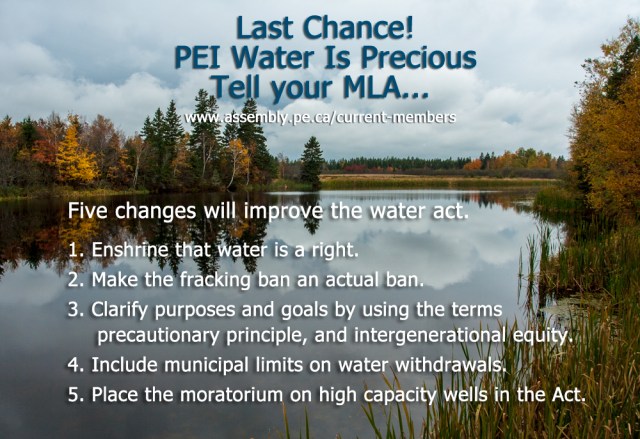 Last Chance!
PEI Water Is Precious
Tell your MLA...

www.assembly.pe.ca/current-members

Five changes will improve the water act.

1. Enshrine that water is a right.
2. Make the fracking ban an actual ban.
3. Clarify purposes and goals by using the terms precautionary principle, and intergenerational equity.
4. Include municipal limits on water withdrawals.
5. Place the moratorium on high capacity wells in the Act.